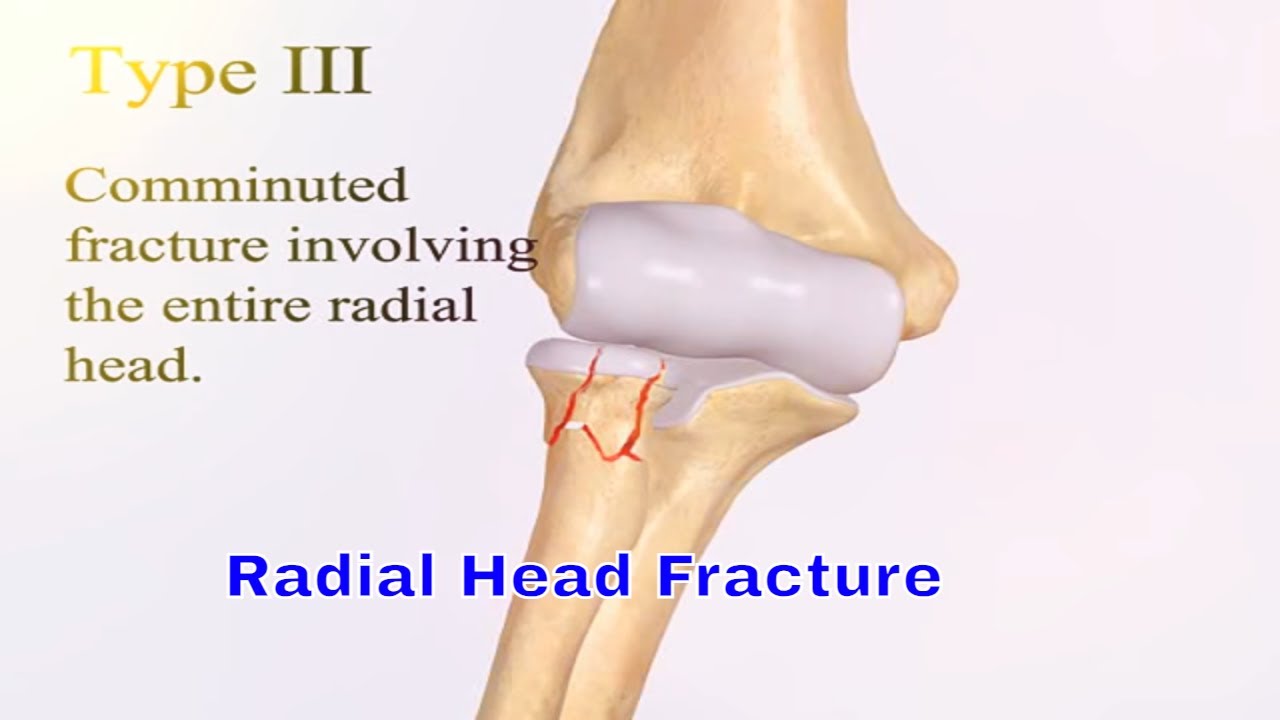 Type III

Comminuted fracture involving the entire radial head.

Radial Head Fracture